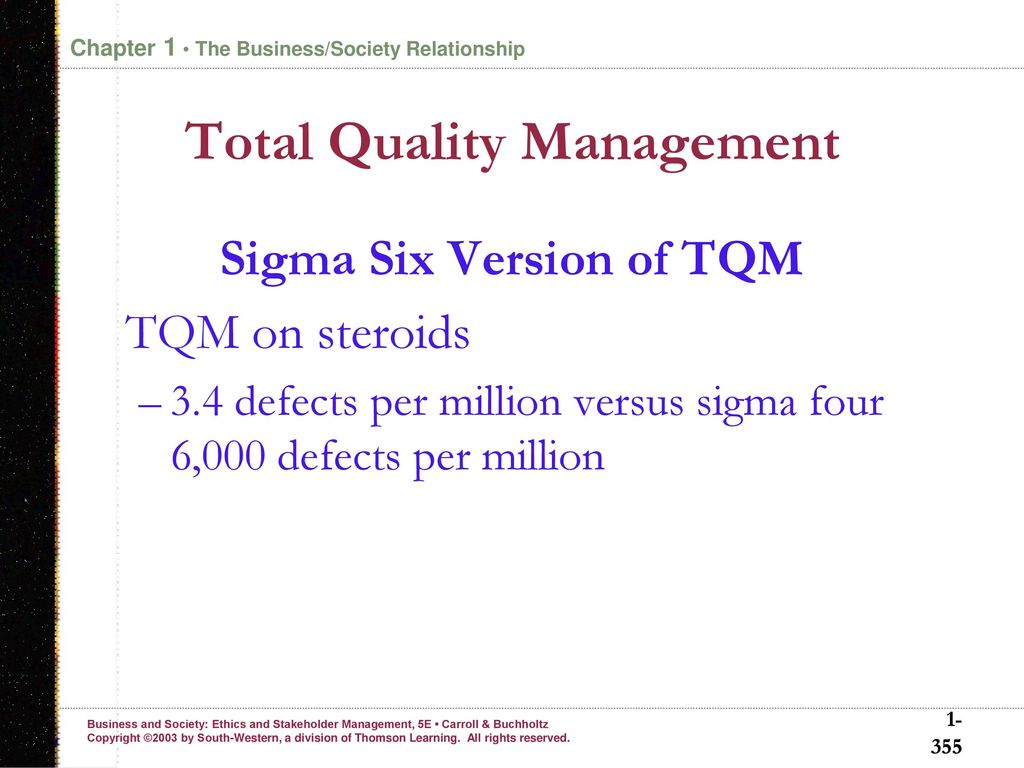 Chapter 1 • The Business/Society Relationship

Total Quality Management

Sigma Six Version of TQM

TQM on steroids

– 3.4 defects per million versus sigma four 6,000 defects per million

Business and Society: Ethics and Stakeholder Management, 5E • Carroll & Buchholtz
Copyright ©2003 by South-Western, a division of Thomson Learning. All rights reserved.

1-355